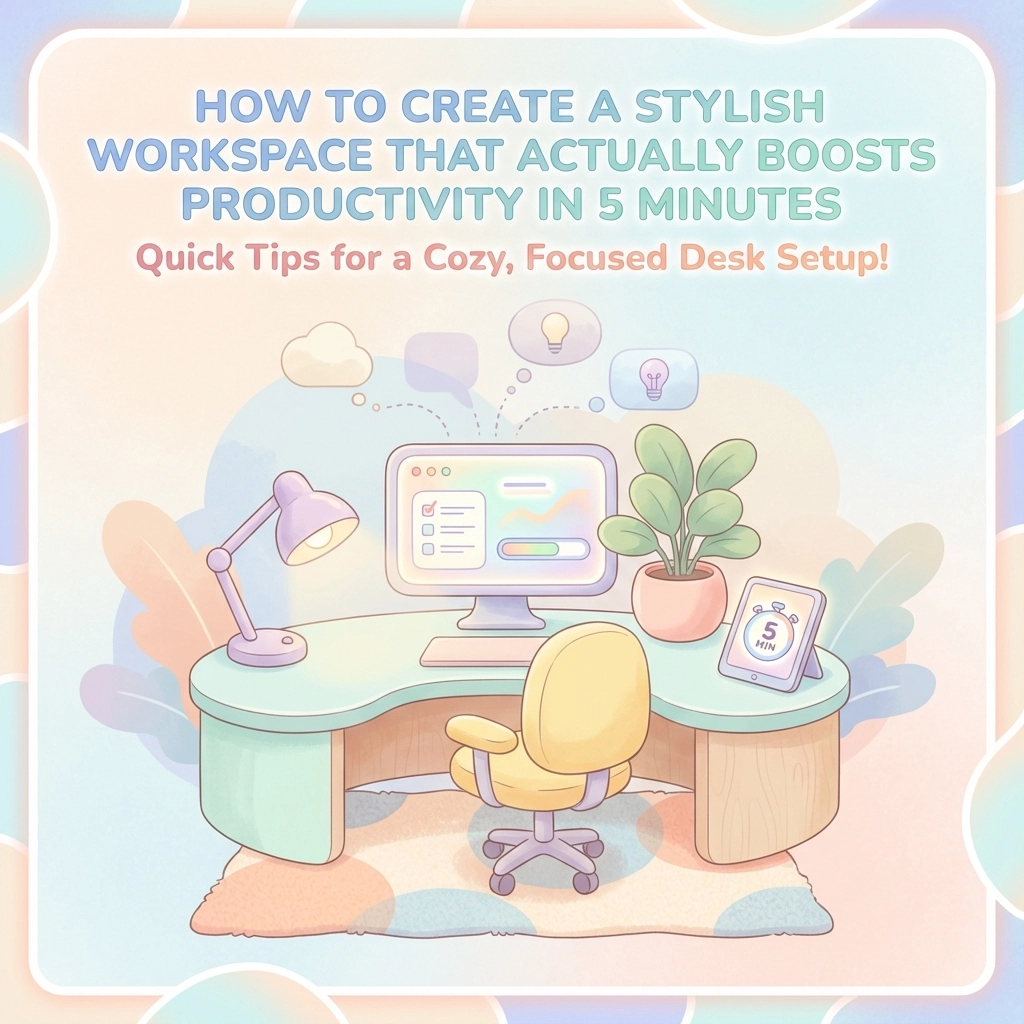 HOW TO CREATE A STYLISH WORKSPACE THAT ACTUALLY BOOSTS PRODUCTIVITY IN 5 MINUTES

Quick Tips for a Cozy, Focused Desk Setup!

5 MIN